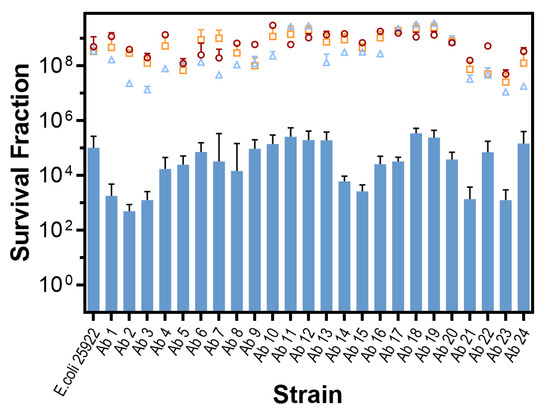 Survival Fraction

$10^8$
$10^6$
$10^4$
$10^2$
$10^0$

E.coli 25922
Ab 1
Ab 2
Ab 3
Ab 4
Ab 5
Ab 6
Ab 7
Ab 8
Ab 9
Ab 10
Ab 11
Ab 12
Ab 13
Ab 14
Ab 15
Ab 16
Ab 17
Ab 18
Ab 19
Ab 20
Ab 21
Ab 22
Ab 23
Ab 24

Strain